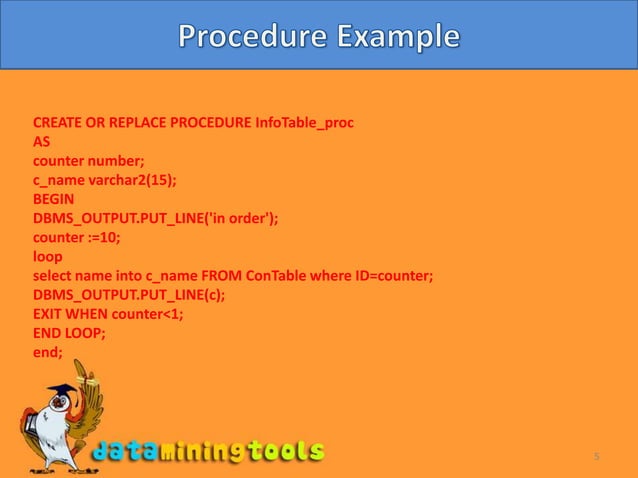 Procedure Example

CREATE OR REPLACE PROCEDURE InfoTable_proc
AS
counter number;
c_name varchar2(15);
BEGIN
DBMS_OUTPUT.PUT_LINE('in order');
counter :=10;
loop
select name into c_name FROM ConTable where ID=counter;
DBMS_OUTPUT.PUT_LINE(c);
EXIT WHEN counter<1;
END LOOP;
end;

dataminingtools

5